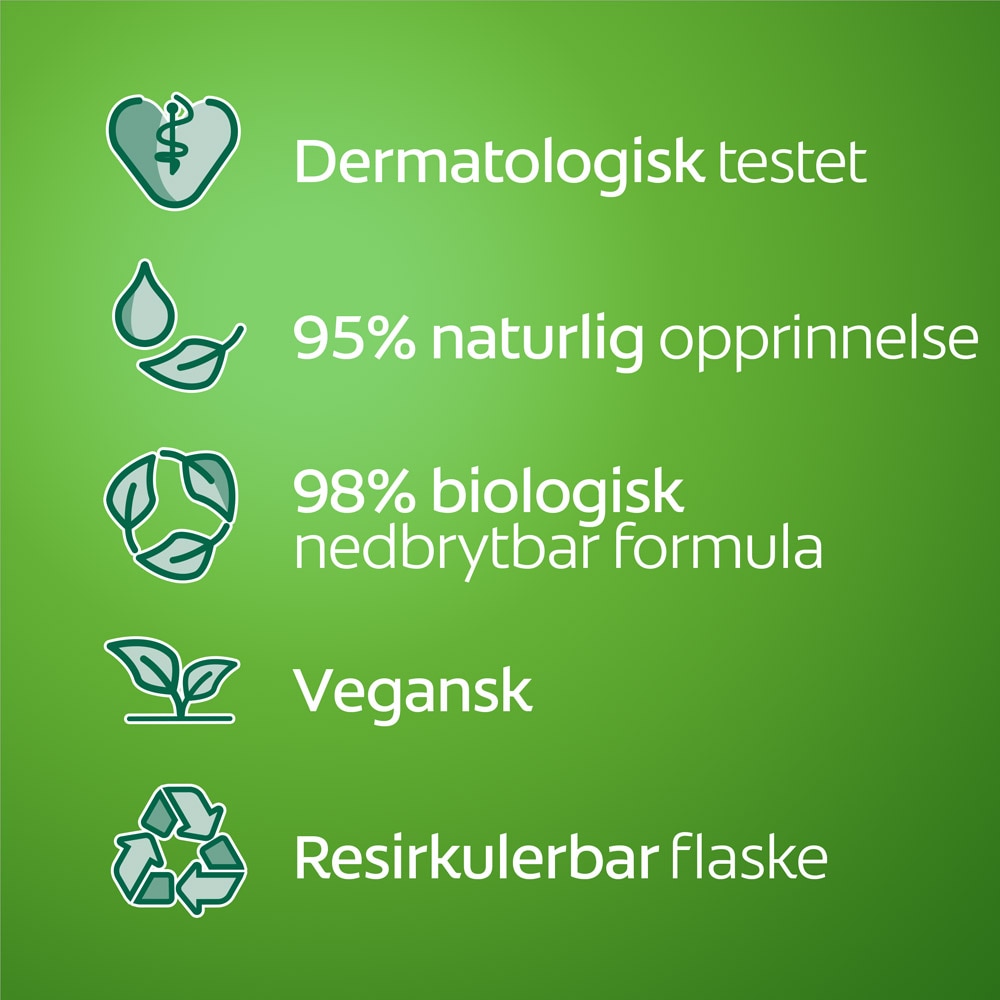 Dermatologisk testet

95% naturlig opprinnelse

98% biologisk nedbrytbar formula

Vegansk

Resirkulerbar flaske